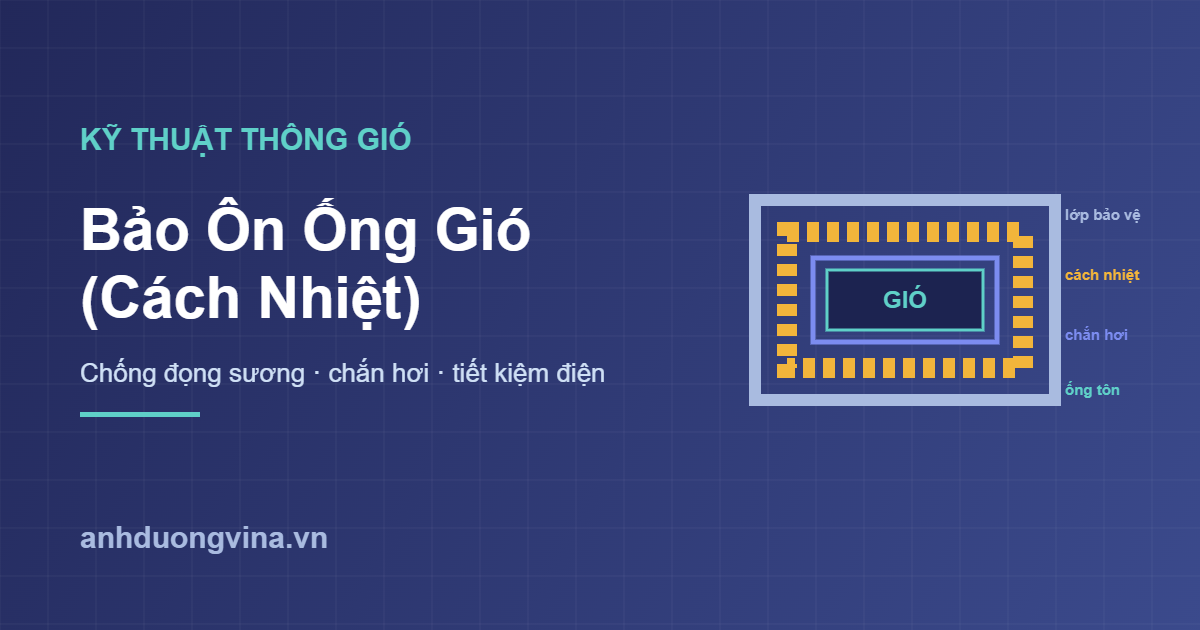 KỸ THUẬT THÔNG GIÓ

Bảo Ôn Ống Gió (Cách Nhiệt)

Chống đọng sương · chắn hơi · tiết kiệm điện

anhduongvina.vn

GIÓ

lớp bảo vệ

cách nhiệt

chắn hơi

ống tôn